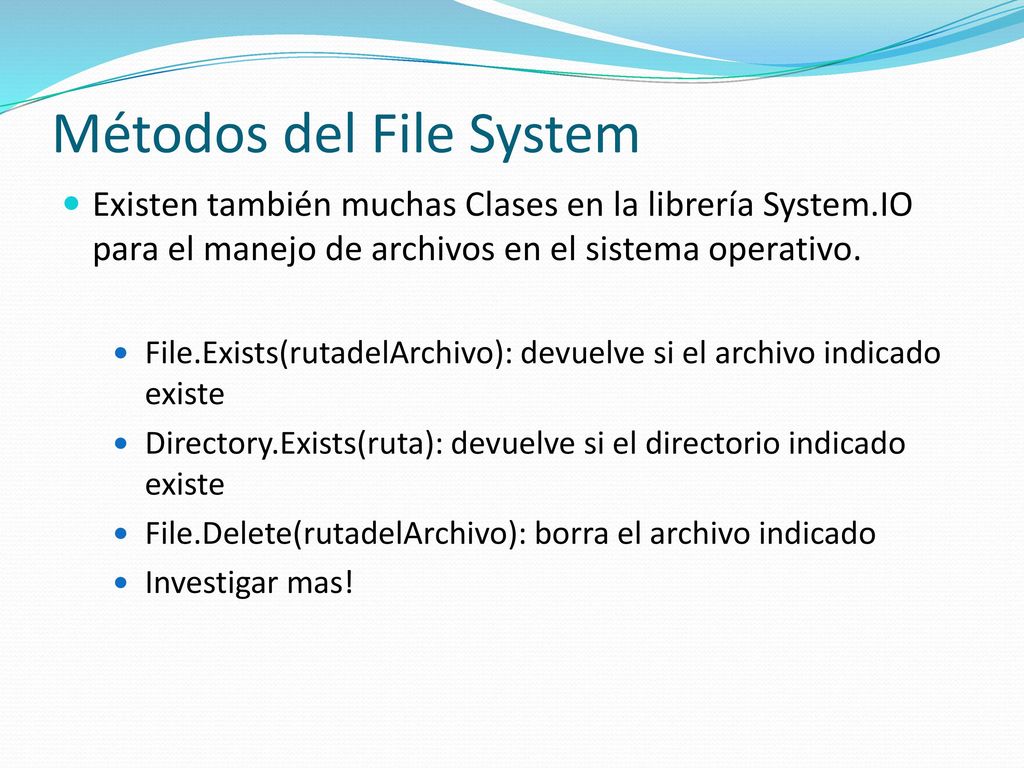 Métodos del File System

Existen también muchas Clases en la librería System.IO para el manejo de archivos en el sistema operativo.

File.Exists(rutadelArchivo): devuelve si el archivo indicado existe

Directory.Exists(ruta): devuelve si el directorio indicado existe

File.Delete(rutadelArchivo): borra el archivo indicado

Investigar mas!